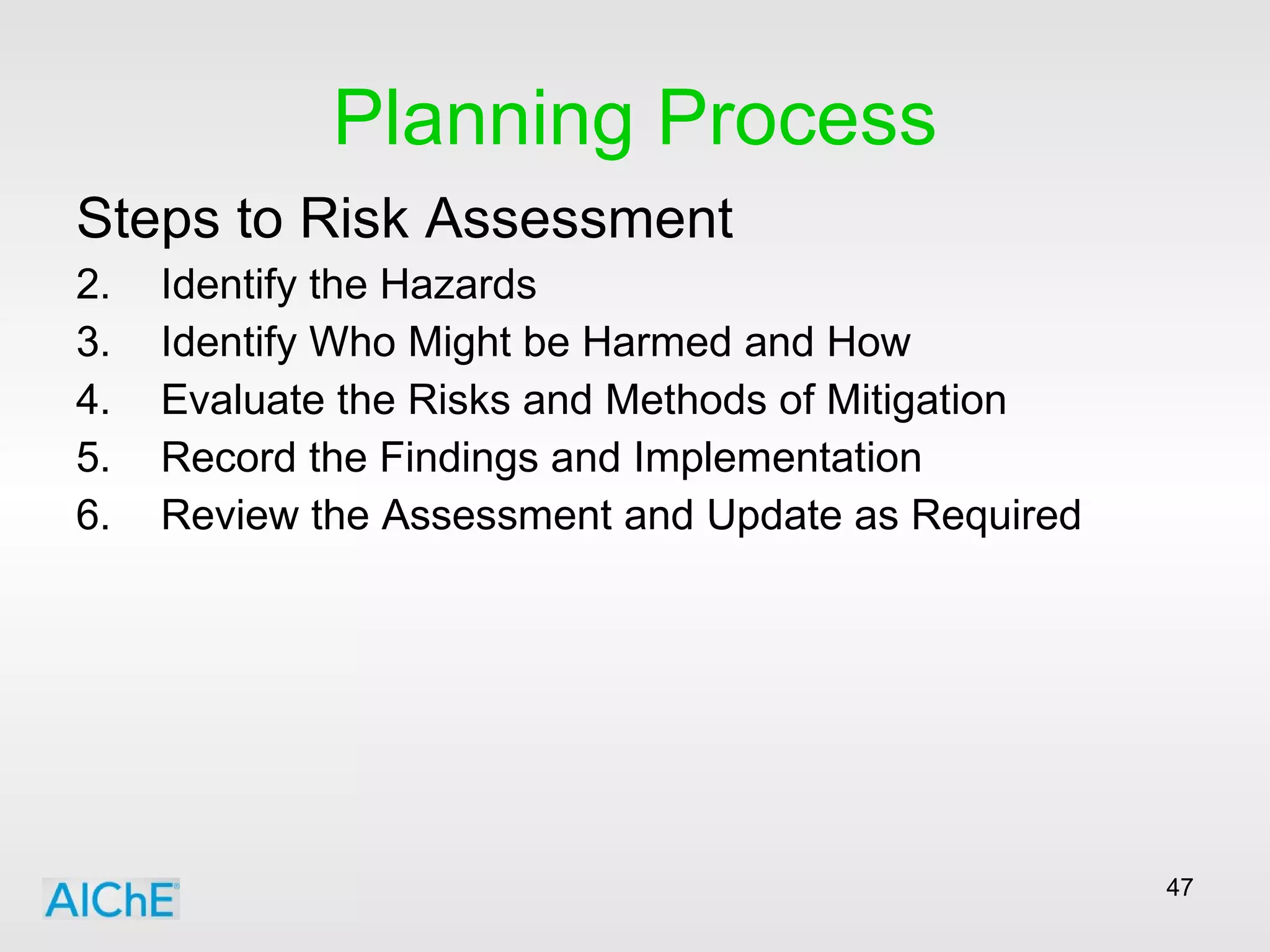 Planning Process

Steps to Risk Assessment

2. Identify the Hazards
3. Identify Who Might be Harmed and How
4. Evaluate the Risks and Methods of Mitigation
5. Record the Findings and Implementation
6. Review the Assessment and Update as Required

AIChE

47